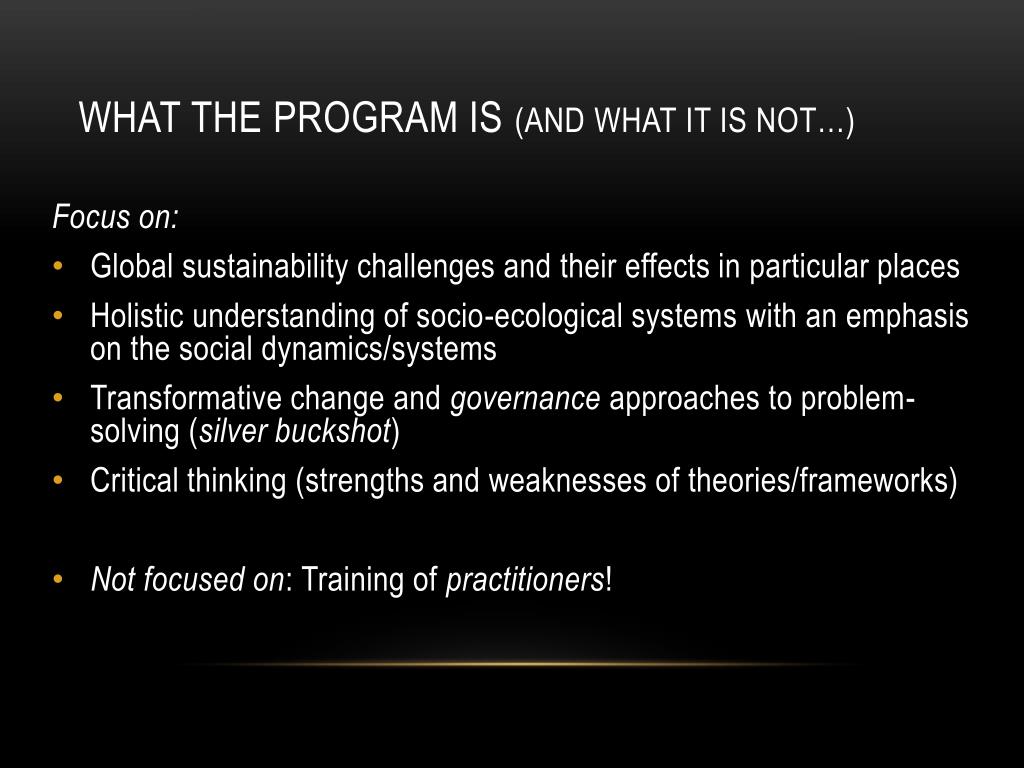 WHAT THE PROGRAM IS (AND WHAT IT IS NOT…)

Focus on:

• Global sustainability challenges and their effects in particular places
• Holistic understanding of socio-ecological systems with an emphasis on the social dynamics/systems
• Transformative change and governance approaches to problem-solving (silver buckshot)
• Critical thinking (strengths and weaknesses of theories/frameworks)

• Not focused on: Training of practitioners!